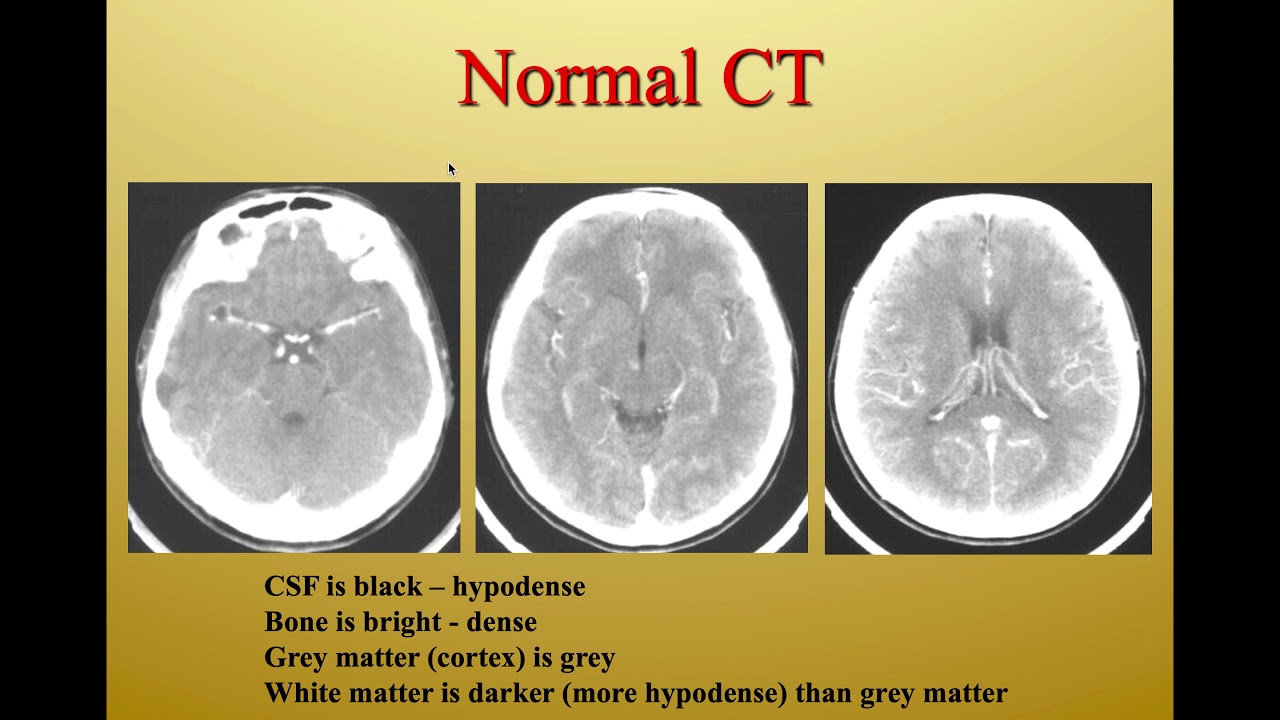 Normal CT

CSF is black – hypodense
Bone is bright - dense
Grey matter (cortex) is grey
White matter is darker (more hypodense) than grey matter